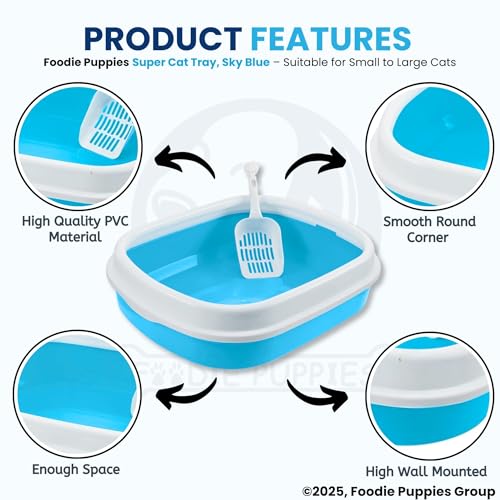 PRODUCT FEATURES

Foodie Puppies Super Cat Tray, Sky Blue – Suitable for Small to Large Cats

High Quality PVC Material

Smooth Round Corner

FOODIE PUPPIES

Enough Space

High Wall Mounted

©2025, Foodie Puppies Group